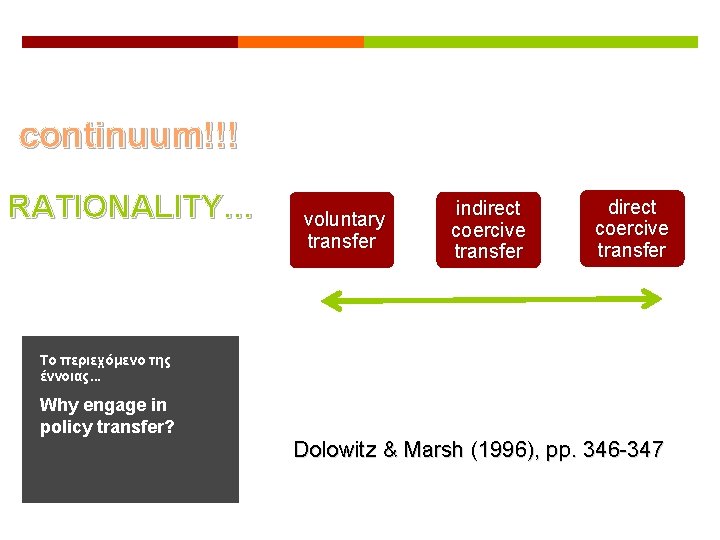 continuum!!!

RATIONALITY…

voluntary transfer

indirect coercive transfer

direct coercive transfer

Το περιεχόμενο της έννοιας…

Why engage in policy transfer?

Dolowitz & Marsh (1996), pp. 346-347